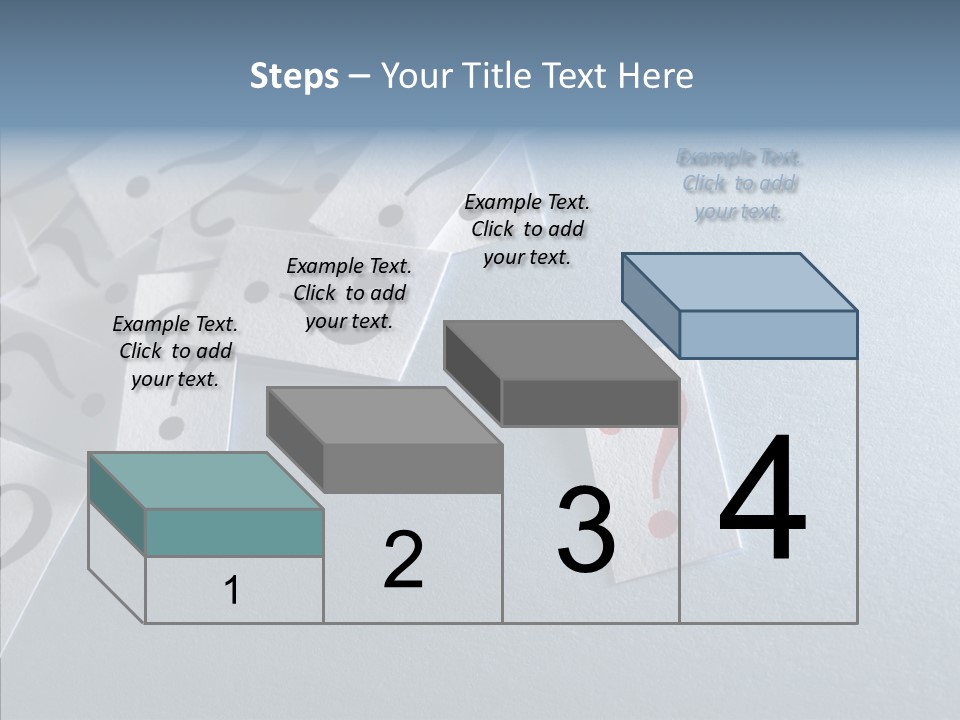 Steps – Your Title Text Here

Example Text. Click to add your text.

Example Text. Click to add your text.

Example Text. Click to add your text.

Example Text. Click to add your text.

1

2

3

4